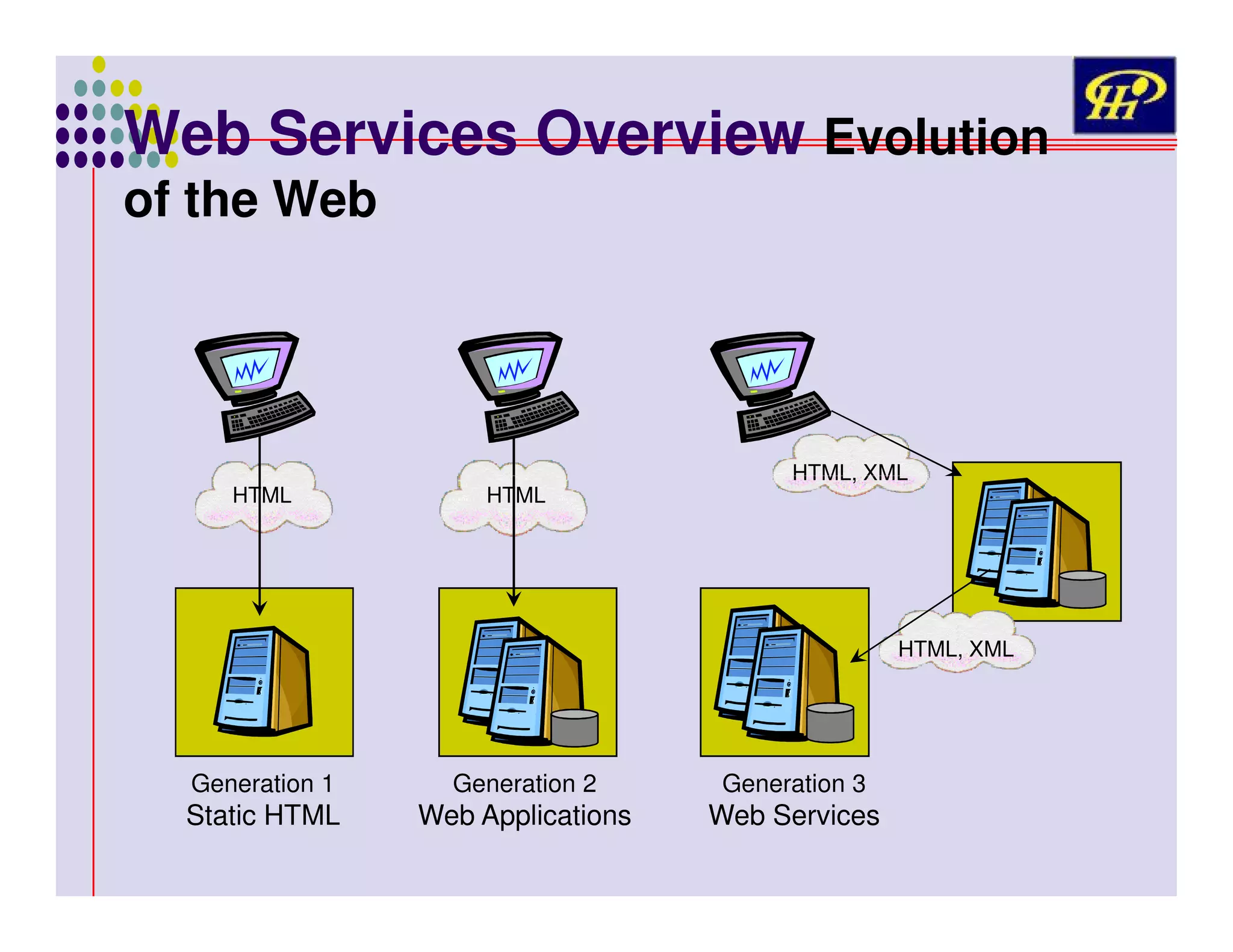 Web Services Overview Evolution of the Web

HTML

HTML

HTML, XML

HTML, XML

Generation 1
Static HTML

Generation 2
Web Applications

Generation 3
Web Services